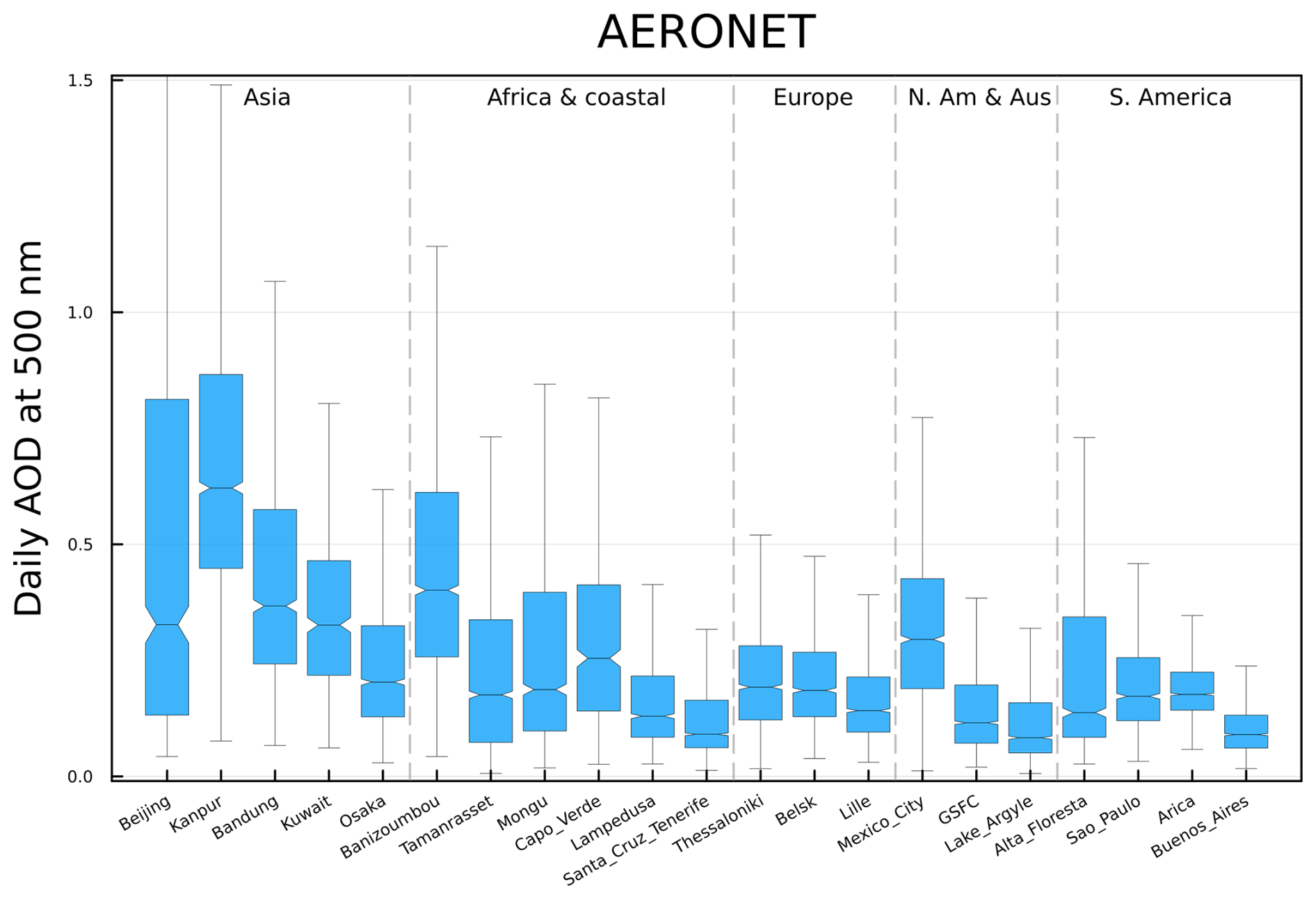 AERONET

Daily AOD at 500 nm

1.5
1.0
0.5
0.0

Asia
Africa & coastal
Europe
N. Am & Aus
S. America

Beijing
Kanpur
Bandung
Kuwait
Osaka
Banizoumbou
Tamanrasset
Mongu
Capo_Verde
Lampedusa
Santa_Cruz_Tenerife
Thessaloniki
Belsk
Lille
Mexico_City
GSFC
Lake_Argyle
Alta_Floresta
Sao_Paulo
Arica
Buenos_Aires